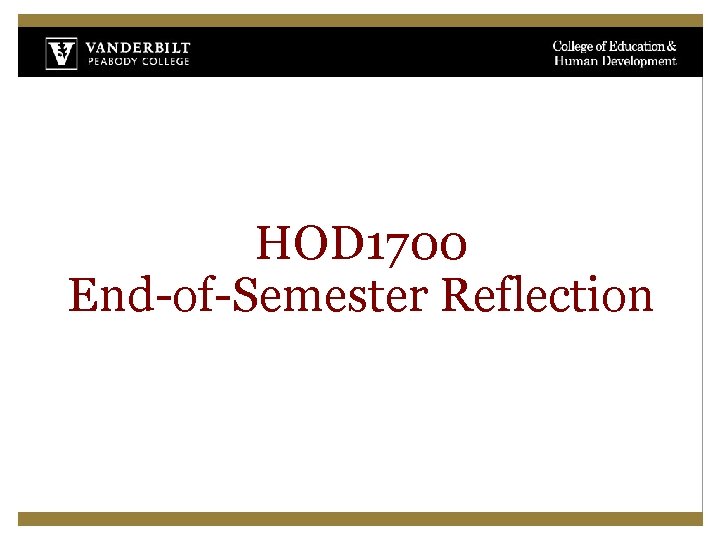 VANDERBILT
PEABODY COLLEGE

College of Education & Human Development

HOD1700
End-of-Semester Reflection